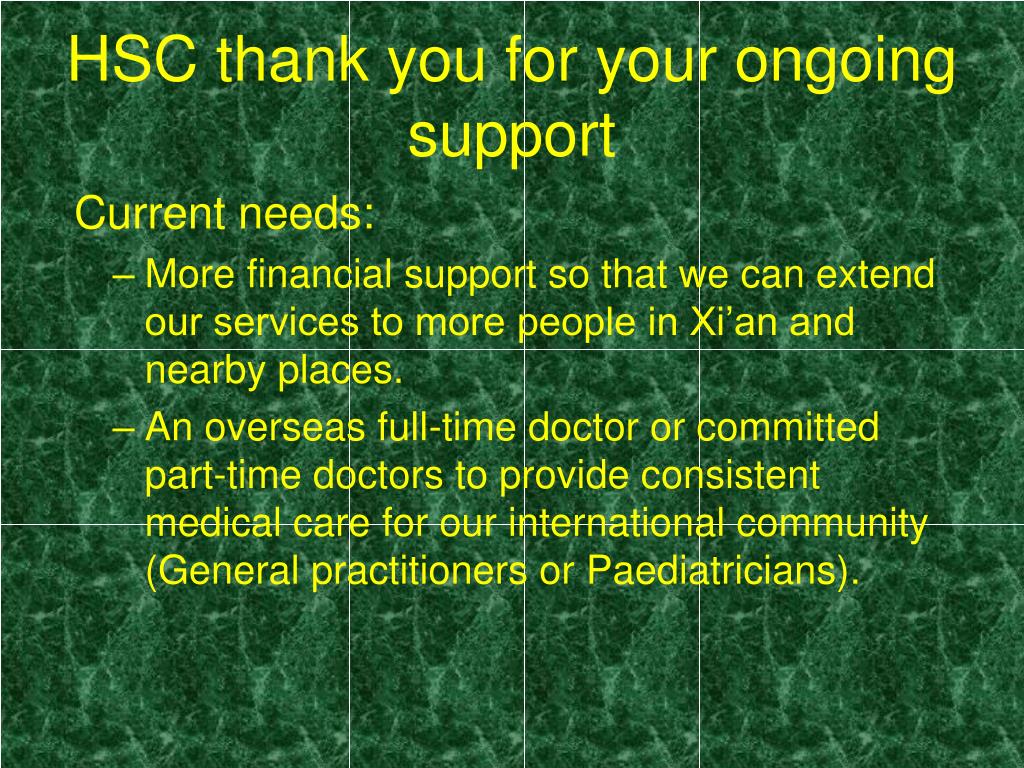 HSC thank you for your ongoing support

Current needs:

– More financial support so that we can extend our services to more people in Xi’an and nearby places.

– An overseas full-time doctor or committed part-time doctors to provide consistent medical care for our international community (General practitioners or Paediatricians).